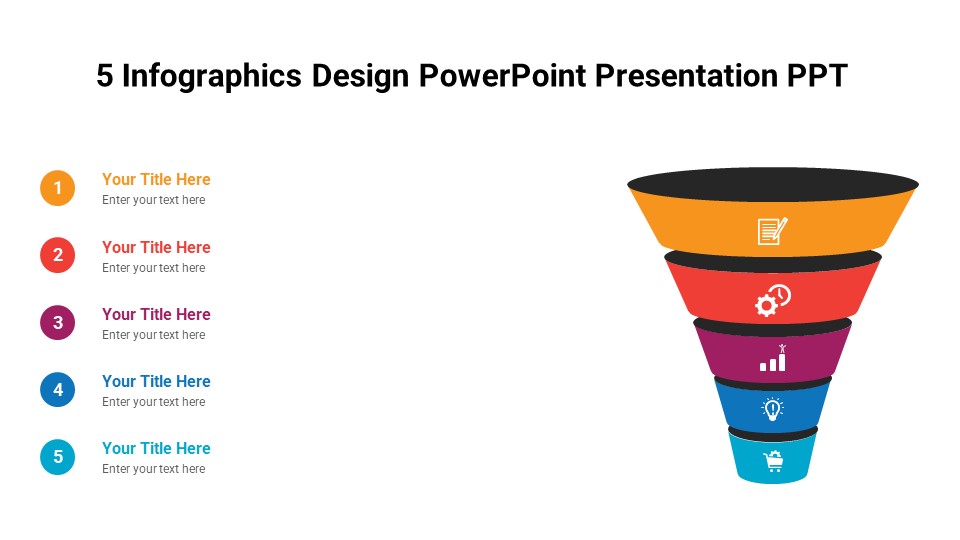 5 Infographics Design PowerPoint Presentation PPT

1
Your Title Here
Enter your text here

2
Your Title Here
Enter your text here

3
Your Title Here
Enter your text here

4
Your Title Here
Enter your text here

5
Your Title Here
Enter your text here